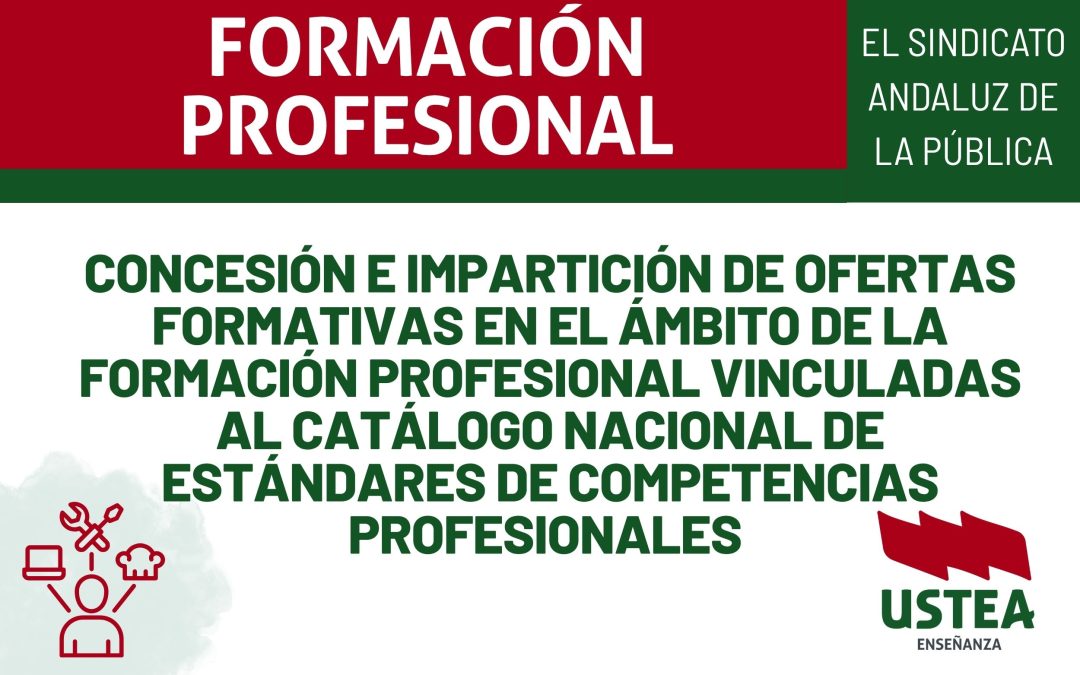 FORMACIÓN PROFESIONAL

EL SINDICATO ANDALUZ DE LA PÚBLICA

CONCESIÓN E IMPARTICIÓN DE OFERTAS FORMATIVAS EN EL ÁMBITO DE LA FORMACIÓN PROFESIONAL VINCULADAS AL CATÁLOGO NACIONAL DE ESTÁNDARES DE COMPETENCIAS PROFESIONALES

USTEA
ENSEÑANZA